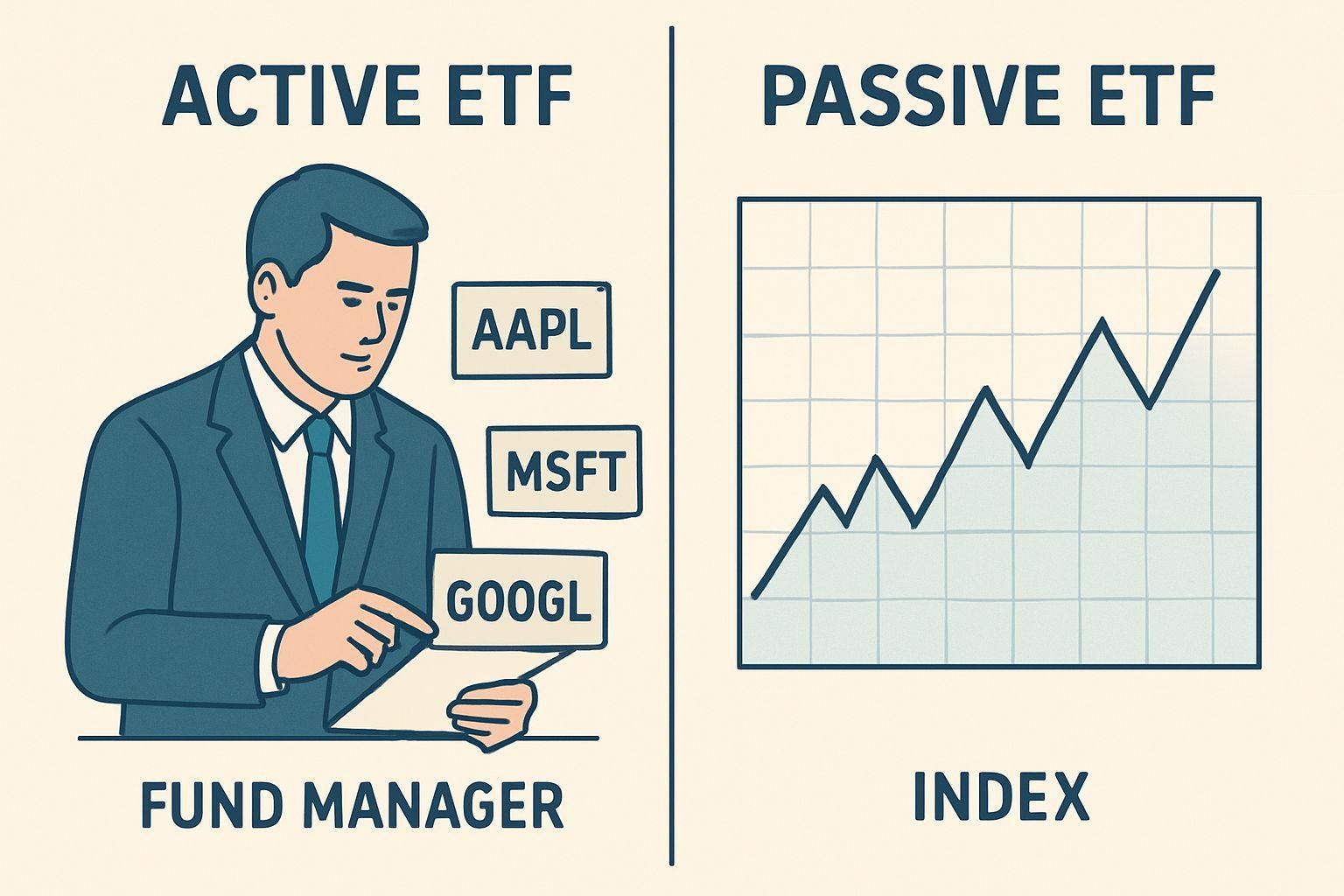 ACTIVE ETF

AAPL

MSFT

GOOGL

FUND MANAGER

PASSIVE ETF

INDEX